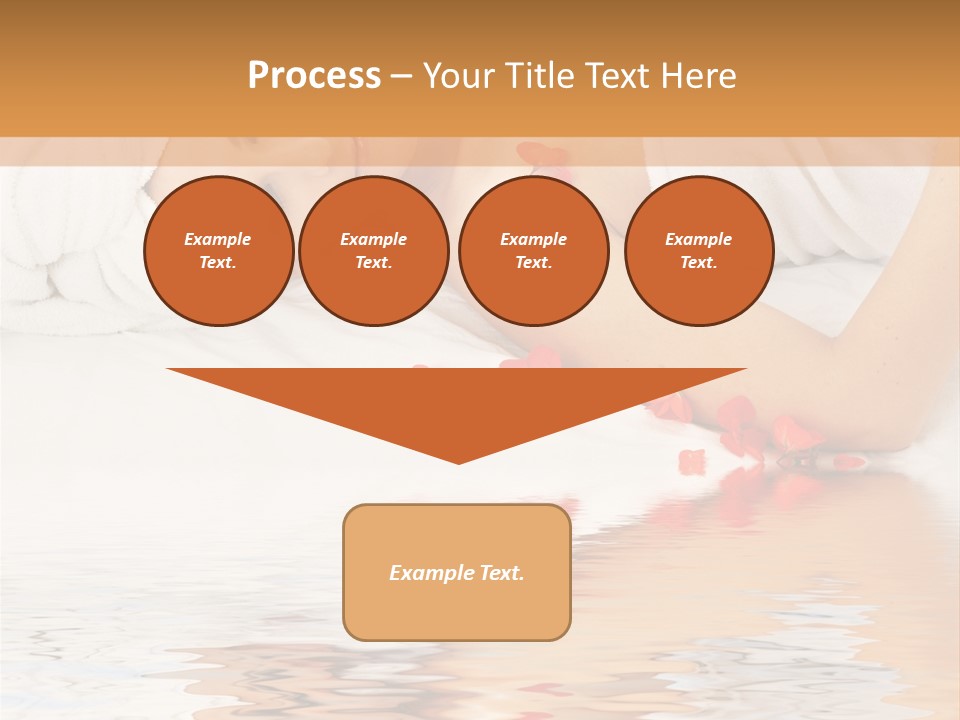 Process – Your Title Text Here

Example Text.

Example Text.

Example Text.

Example Text.

Example Text.